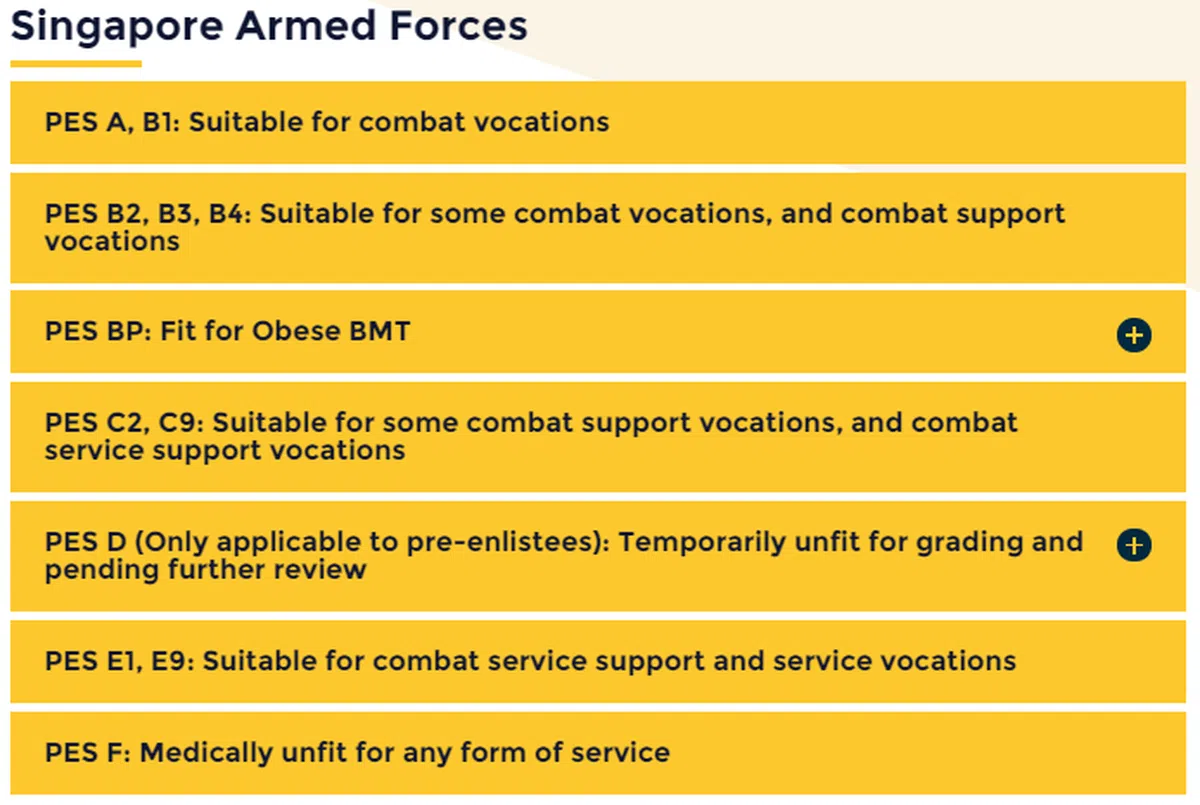 Singapore Armed Forces

PES A, B1: Suitable for combat vocations

PES B2, B3, B4: Suitable for some combat vocations, and combat support vocations

PES BP: Fit for Obese BMT

PES C2, C9: Suitable for some combat support vocations, and combat service support vocations

PES D (Only applicable to pre-enlistees): Temporarily unfit for grading and pending further review

PES E1, E9: Suitable for combat service support and service vocations

PES F: Medically unfit for any form of service